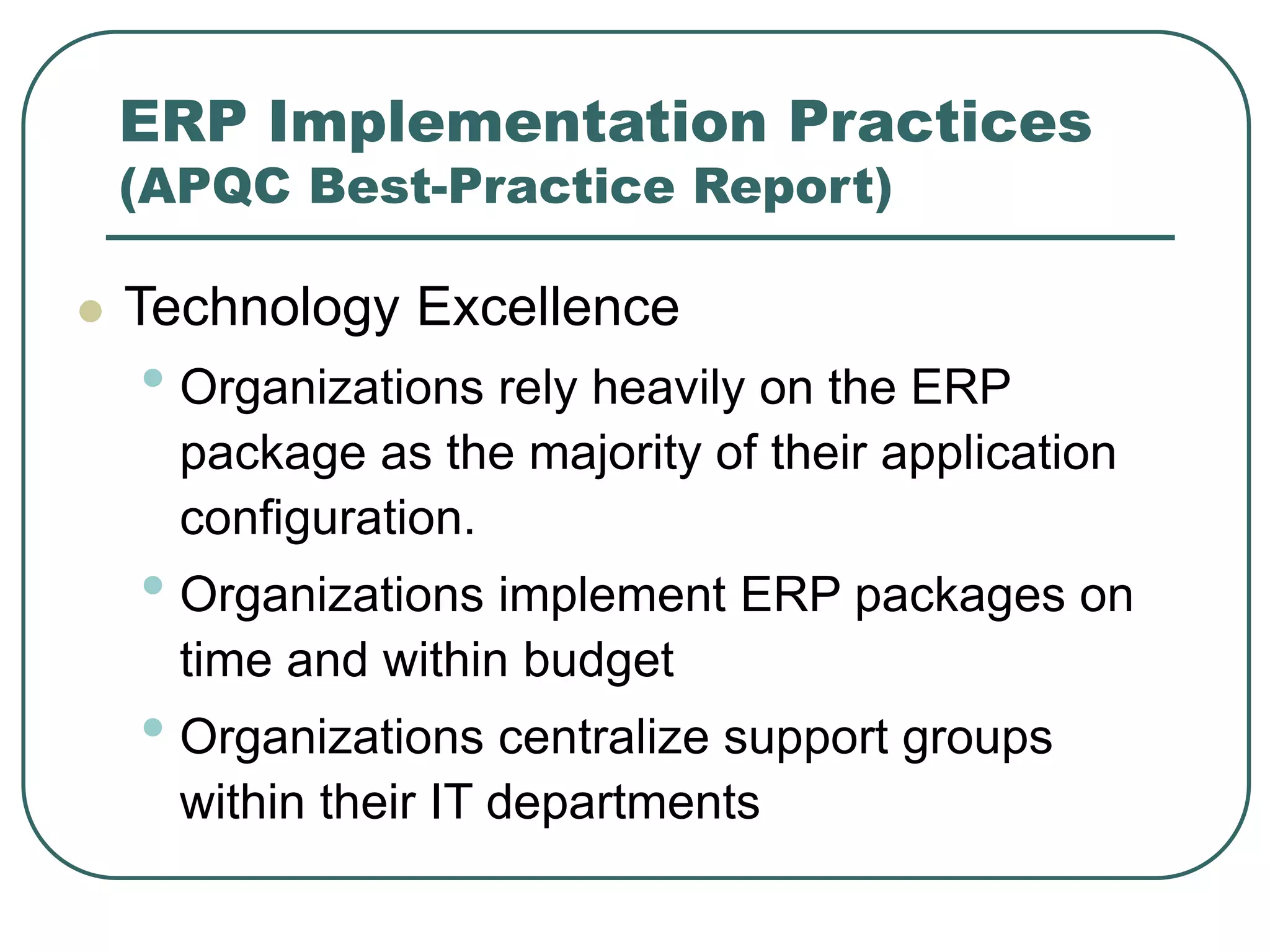 ERP Implementation Practices
(APQC Best-Practice Report)

Technology Excellence

Organizations rely heavily on the ERP package as the majority of their application configuration.

Organizations implement ERP packages on time and within budget

Organizations centralize support groups within their IT departments